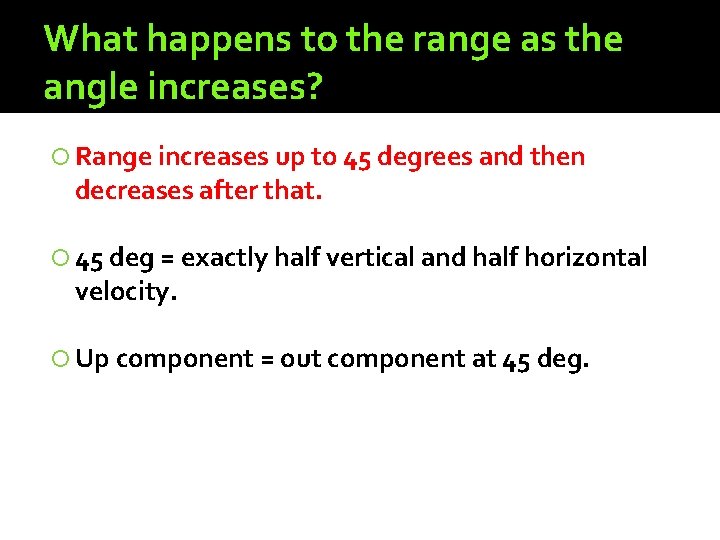 What happens to the range as the angle increases?

Range increases up to 45 degrees and then decreases after that.

45 deg = exactly half vertical and half horizontal velocity.

Up component = out component at 45 deg.